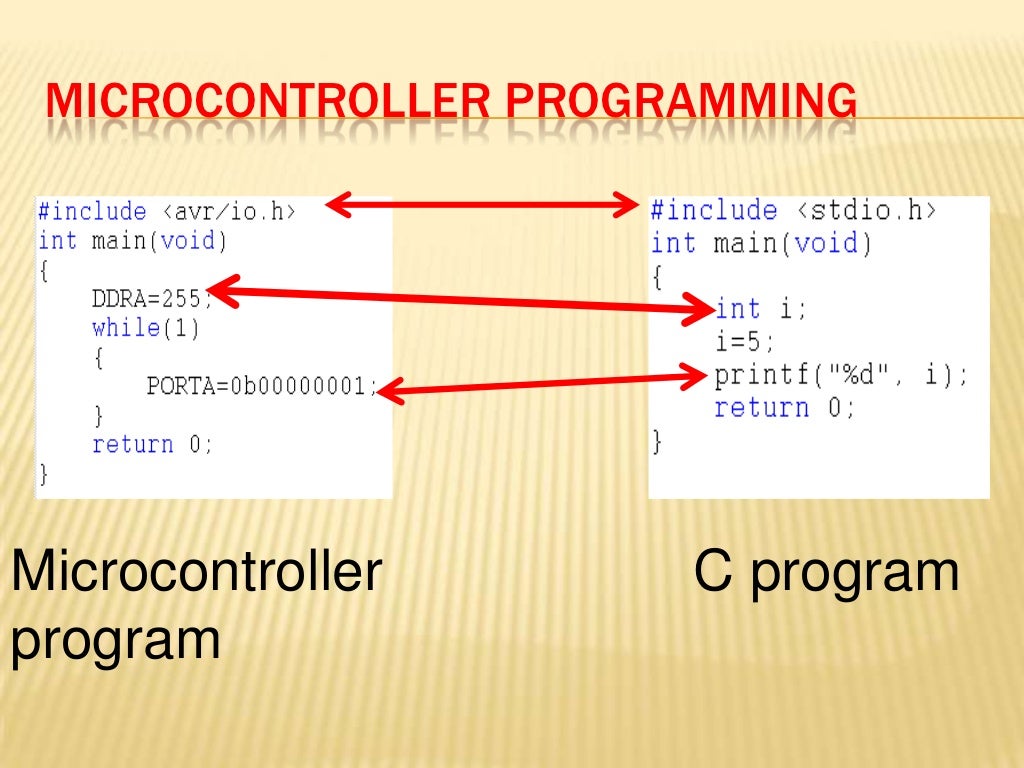 MICROCONTROLLER PROGRAMMING

#include <avr/io.h>
int main(void)
{
DDRA=255;
while(1)
{
PORTA=0b00000001;
}
return 0;
}

#include <stdio.h>
int main(void)
{
int i;
i=5;
printf("%d", i);
return 0;
}

Microcontroller program

C program